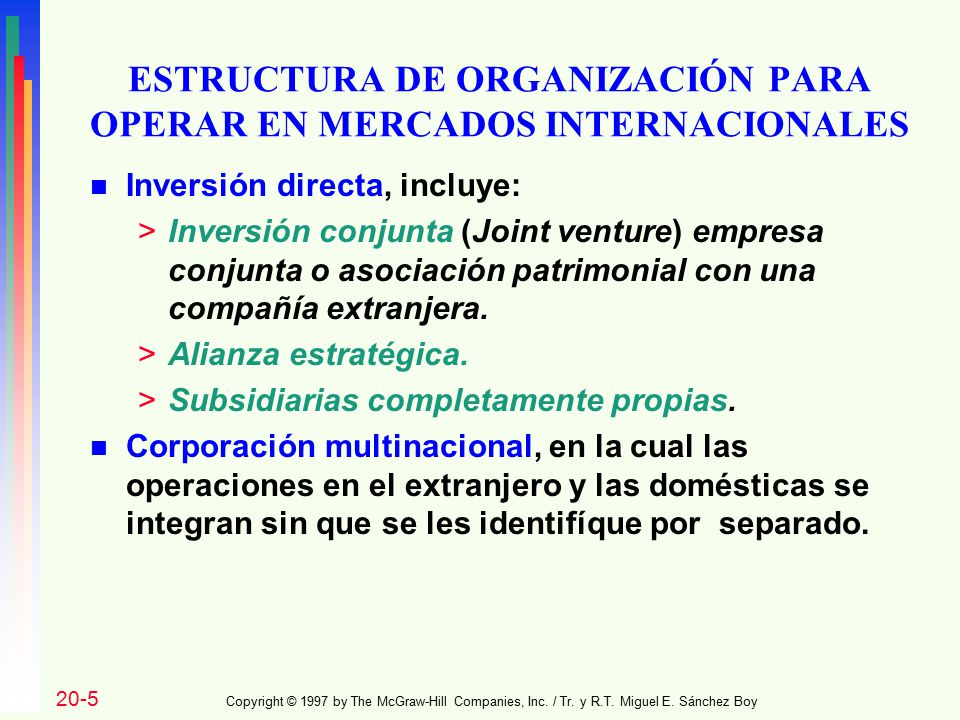 ESTRUCTURA DE ORGANIZACIÓN PARA OPERAR EN MERCADOS INTERNACIONALES

■ Inversión directa, incluye:

> Inversión conjunta (Joint venture) empresa conjunta o asociación patrimonial con una compañía extranjera.

> Alianza estratégica.

> Subsidiarias completamente propias.

■ Corporación multinacional, en la cual las operaciones en el extranjero y las domésticas se integran sin que se les identifíque por separado.

20-5

Copyright © 1997 by The McGraw-Hill Companies, Inc. / Tr. y R.T. Miguel E. Sánchez Boy